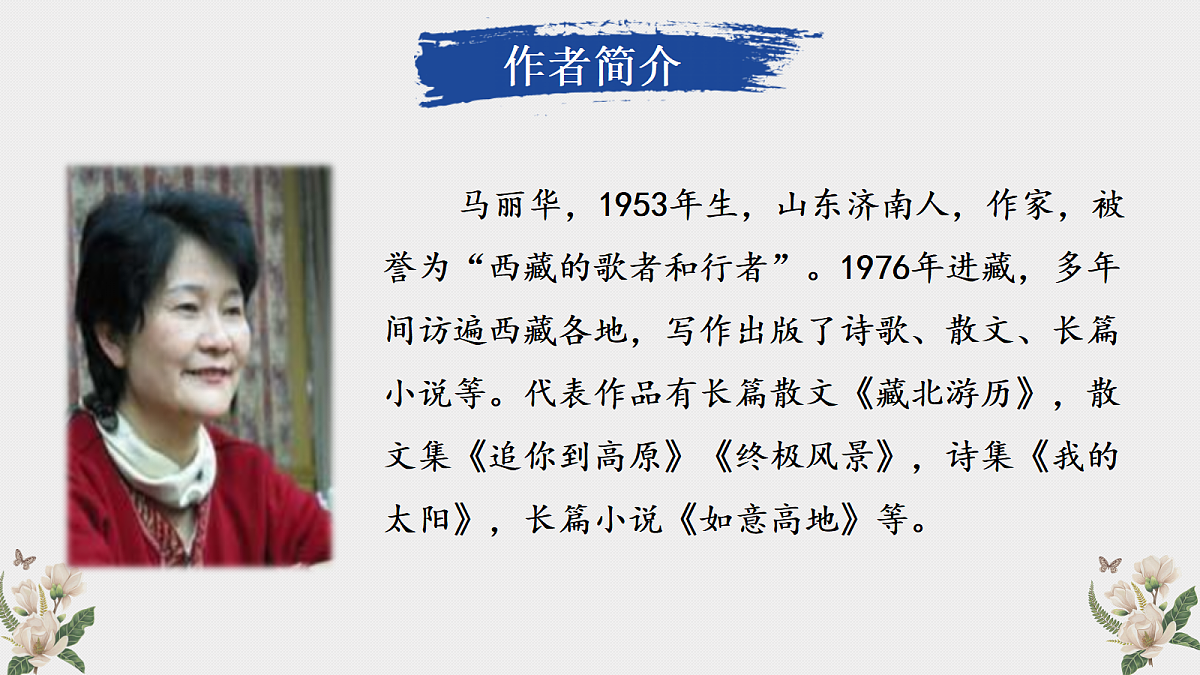 作者简介

马丽华，1953年生，山东济南人，作家，被誉为“西藏的歌者和行者”。1976年进藏，多年间访遍西藏各地，写作出版了诗歌、散文、长篇小说等。代表作品有长篇散文《藏北游历》，散文集《追你到高原》《终极风景》，诗集《我的太阳》，长篇小说《如意高地》等。